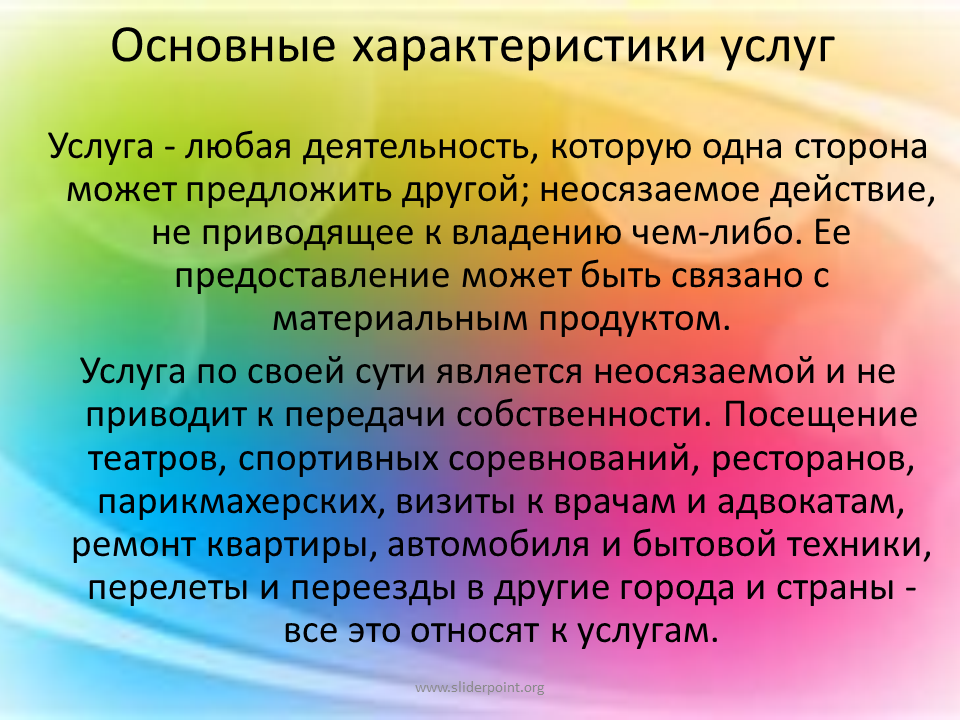 Основные характеристики услуг

Услуга - любая деятельность, которую одна сторона может предложить другой; неосязаемое действие, не приводящее к владению чем-либо. Ее предоставление может быть связано с материальным продуктом.

Услуга по своей сути является неосязаемой и не приводит к передачи собственности. Посещение театров, спортивных соревнований, ресторанов, парикмахерских, визиты к врачам и адвокатам, ремонт квартиры, автомобиля и бытовой техники, перелеты и переезды в другие города и страны - все это относят к услугам.

www.sliderpoint.org